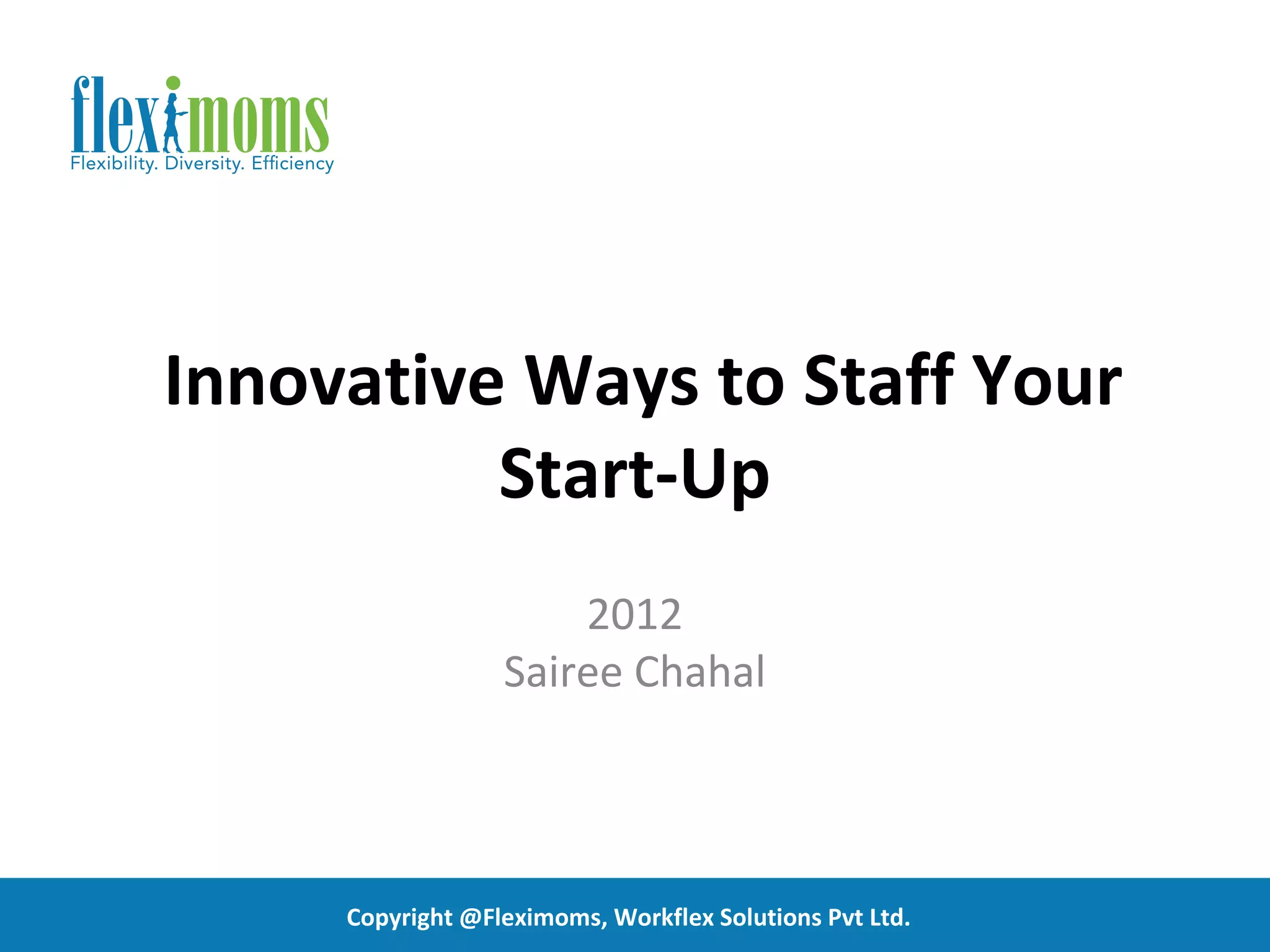 fleximoms
Flexibility. Diversity. Efficiency

Innovative Ways to Staff Your Start-Up

2012
Sairee Chahal

Copyright @Fleximoms, Workflex Solutions Pvt Ltd.